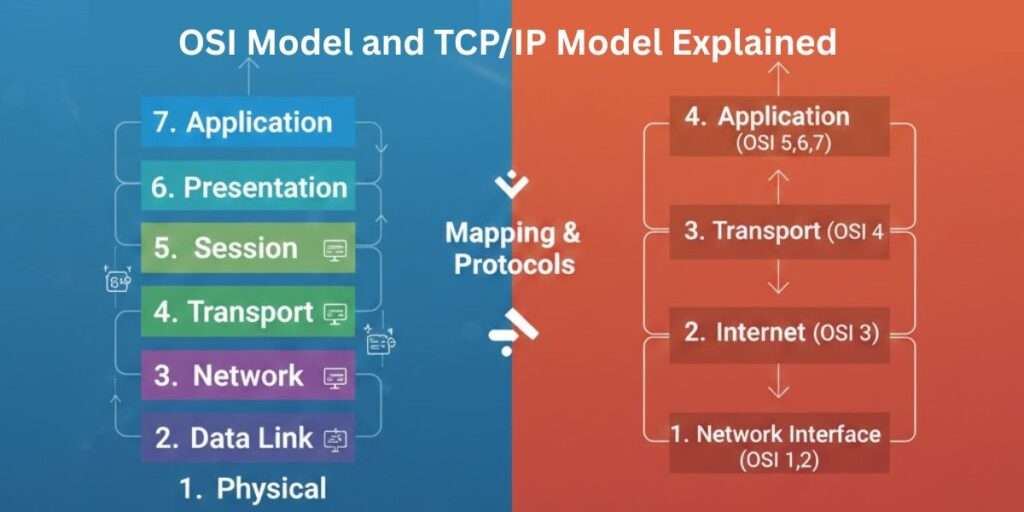 OSI Model and TCP/IP Model Explained

7. Application

6. Presentation

5. Session

4. Transport

3. Network

2. Data Link

1. Physical

Mapping & Protocols

4. Application (OSI 5,6,7)

3. Transport (OSI 4

2. Internet (OSI 3)

1. Network Interface (OSI 1,2)